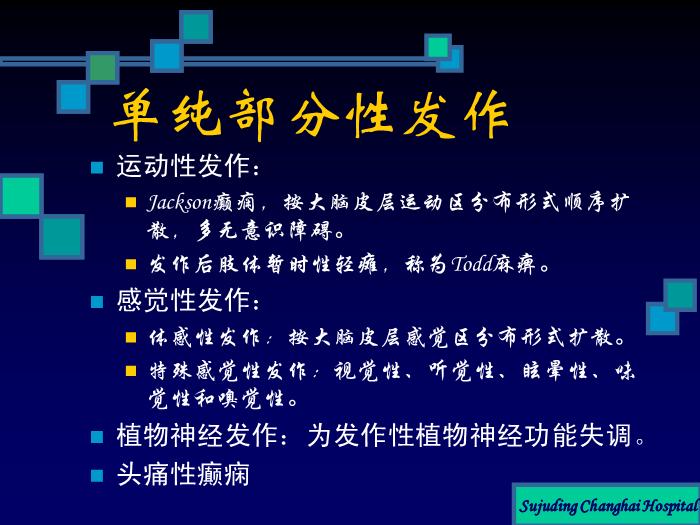 单纯部分性发作

运动性发作：

Jackson癫痫，按大脑皮层运动区分布形式顺序扩散，多无意识障碍。

发作后肢体暂时性轻瘫，称为Todd麻痹。

感觉性发作：

体感性发作：按大脑皮层感觉区分布形式扩散。

特殊感觉性发作：视觉性、听觉性、眩晕性、味觉性和嗅觉性。

植物神经发作：为发作性植物神经功能失调。

头痛性癫痫

Sujuding Changhai Hospital